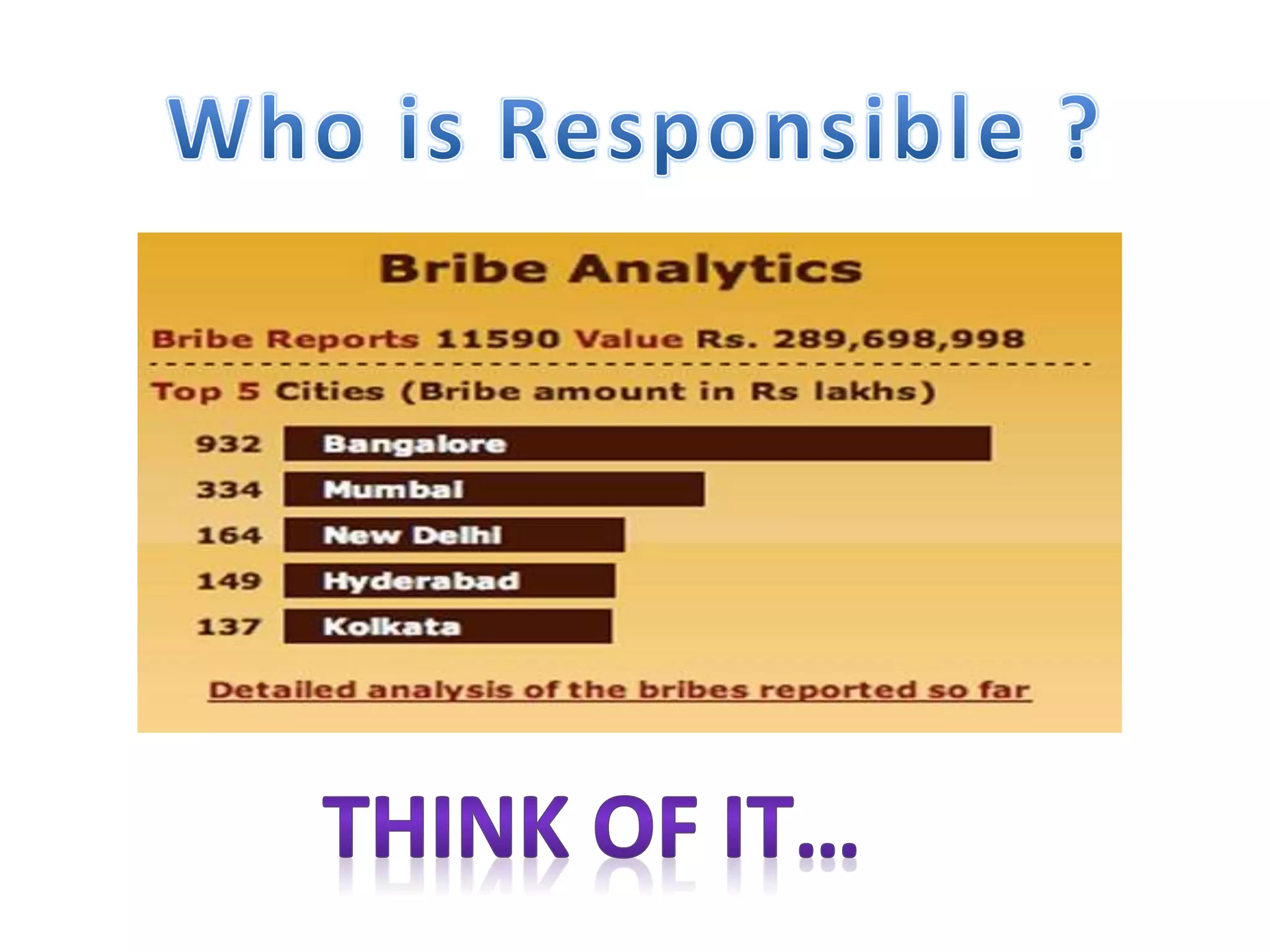 Who is Responsible ?

Bribe Analytics

Bribe Reports 11590 Value Rs. 289,698,998

Top 5 Cities (Bribe amount in Rs lakhs)

932 Bangalore
334 Mumbai
164 New Delhi
149 Hyderabad
137 Kolkata

Detailed analysis of the bribes reported so far

THINK OF IT...